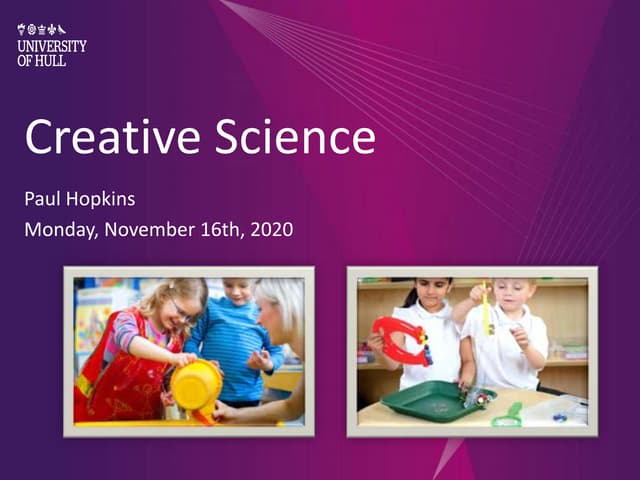 UNIVERSITY OF HULL

Creative Science

Paul Hopkins

Monday, November 16th, 2020